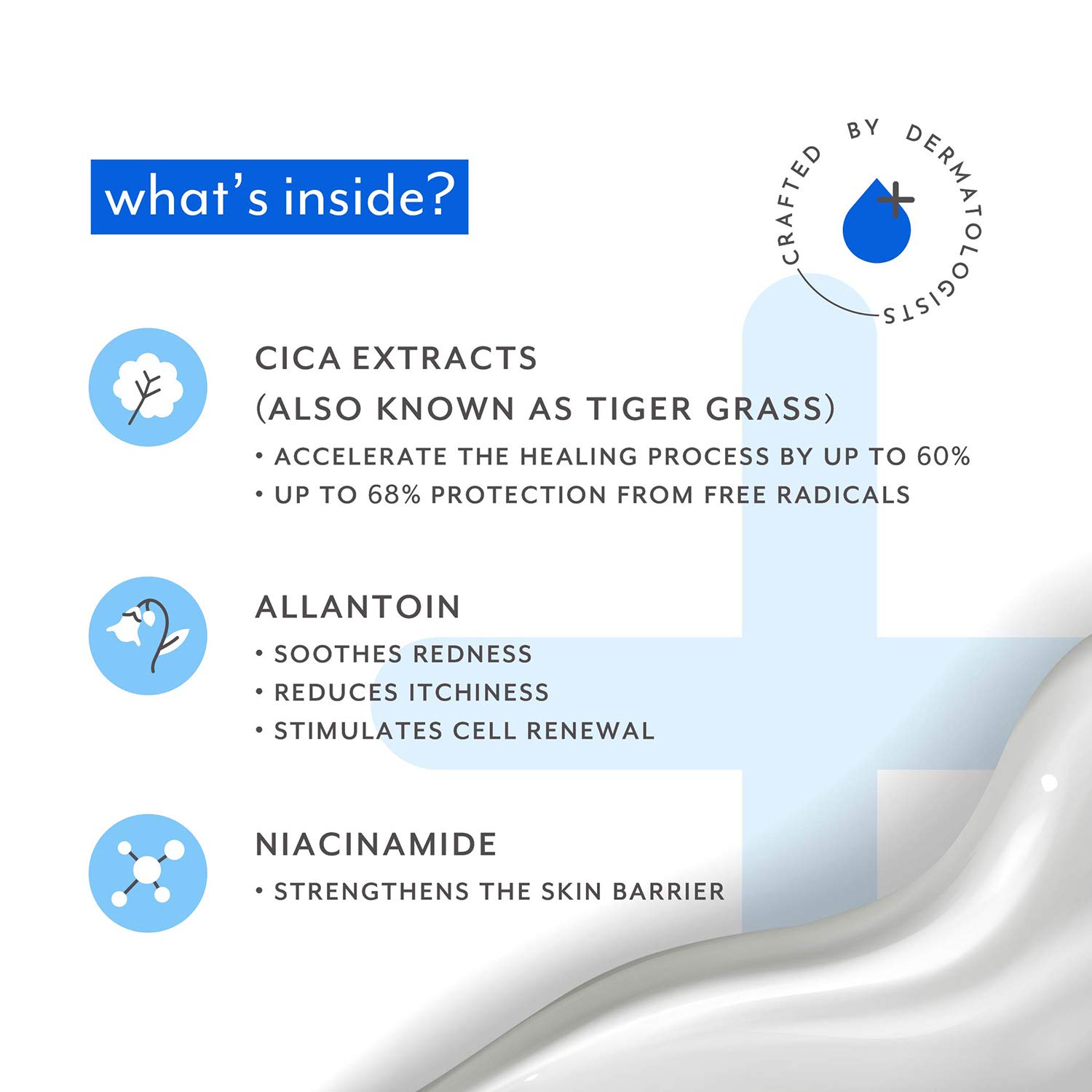 what's inside?

CRAFTED BY DERMATOLOGISTS

CICA EXTRACTS (ALSO KNOWN AS TIGER GRASS)

• ACCELERATE THE HEALING PROCESS BY UP TO 60%
• UP TO 68% PROTECTION FROM FREE RADICALS

ALLANTOIN

• SOOTHES REDNESS
• REDUCES ITCHINESS
• STIMULATES CELL RENEWAL

NIACINAMIDE

• STRENGTHENS THE SKIN BARRIER